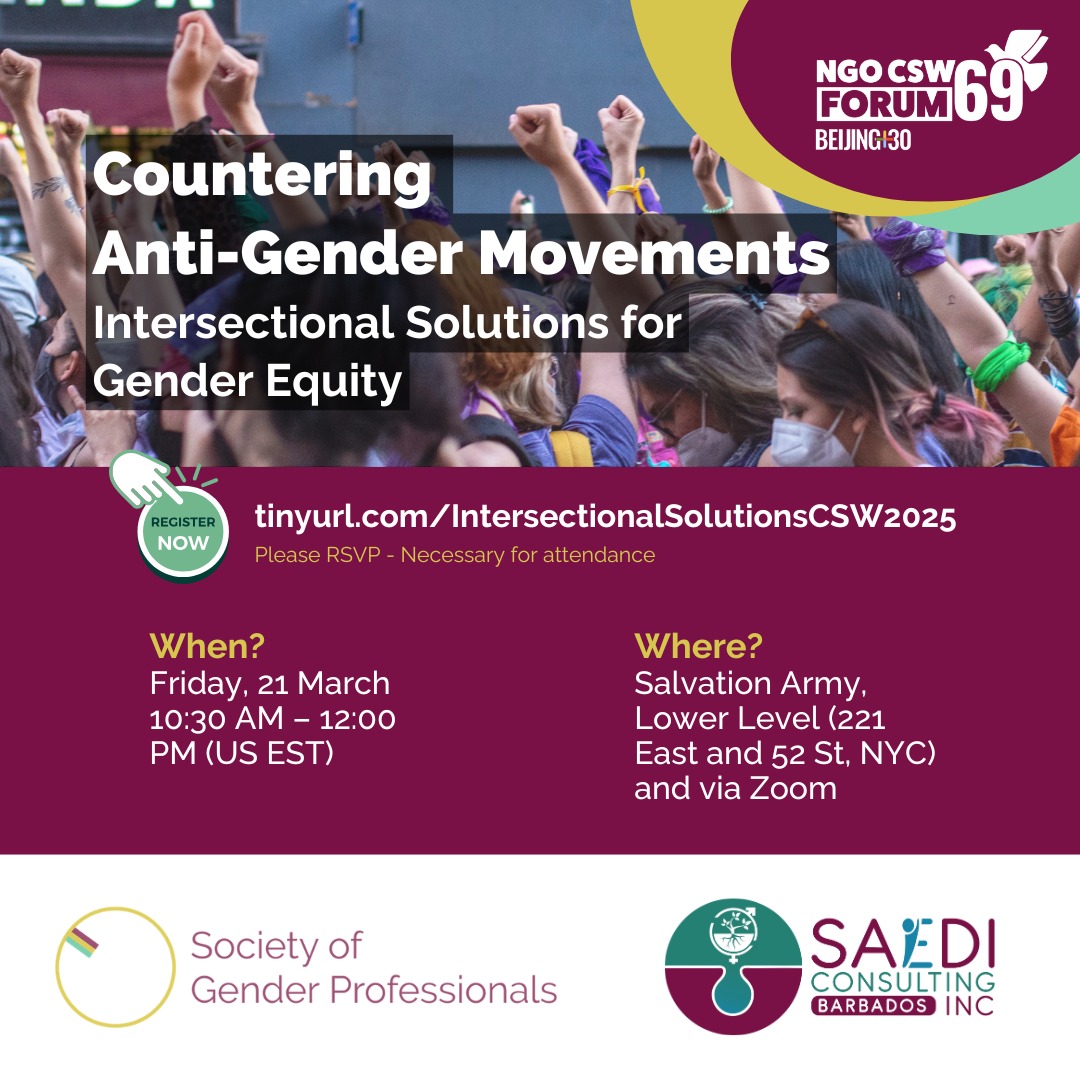 NGO CSW FORUM 69
BEIJING+30

Countering Anti-Gender Movements
Intersectional Solutions for Gender Equity

REGISTER NOW
tinyurl.com/IntersectionalSolutionsCSW2025
Please RSVP - Necessary for attendance

When?
Friday, 21 March
10:30 AM – 12:00 PM (US EST)

Where?
Salvation Army, Lower Level (221 East and 52 St, NYC) and via Zoom

Society of Gender Professionals

SAEDI CONSULTING BARBADOS INC